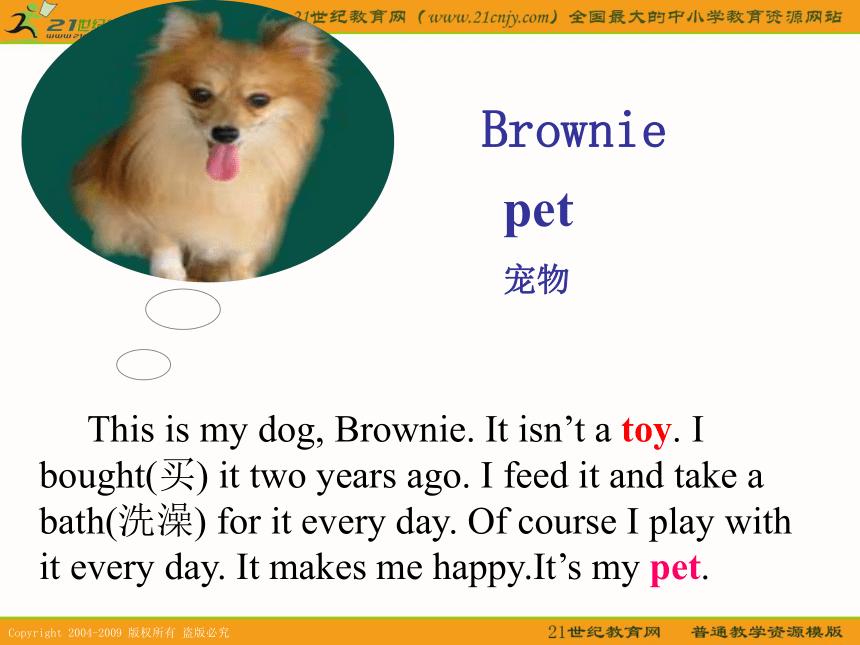 21世纪教育网（www.21cnjy.com）全国最大的中小学教育资源网站

Brownie

pet

宠物

This is my dog, Brownie. It isn’t a toy. I bought(买) it two years ago. I feed it and take a bath(洗澡) for it every day. Of course I play with it every day. It makes me happy.It’s my pet.

Copyright 2004-2009 版权所有 盗版必究

21世纪教育网 普通教学资源模版